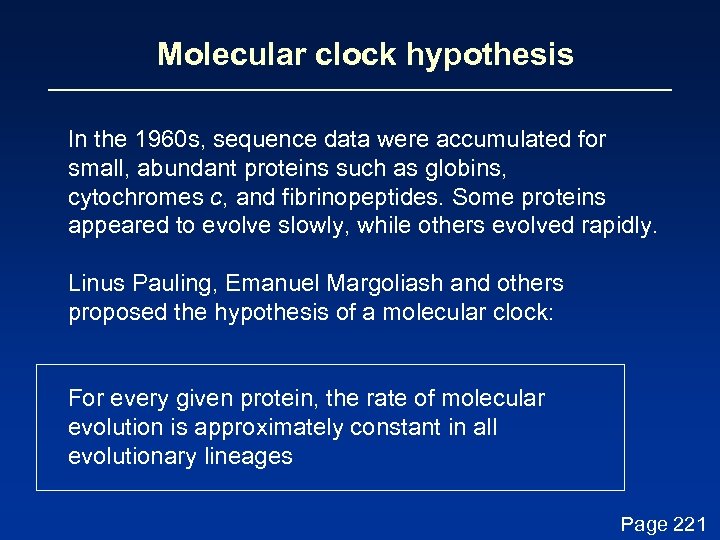 Molecular clock hypothesis

In the 1960s, sequence data were accumulated for small, abundant proteins such as globins, cytochromes c, and fibrinopeptides. Some proteins appeared to evolve slowly, while others evolved rapidly.

Linus Pauling, Emanuel Margoliash and others proposed the hypothesis of a molecular clock:

For every given protein, the rate of molecular evolution is approximately constant in all evolutionary lineages

Page 221